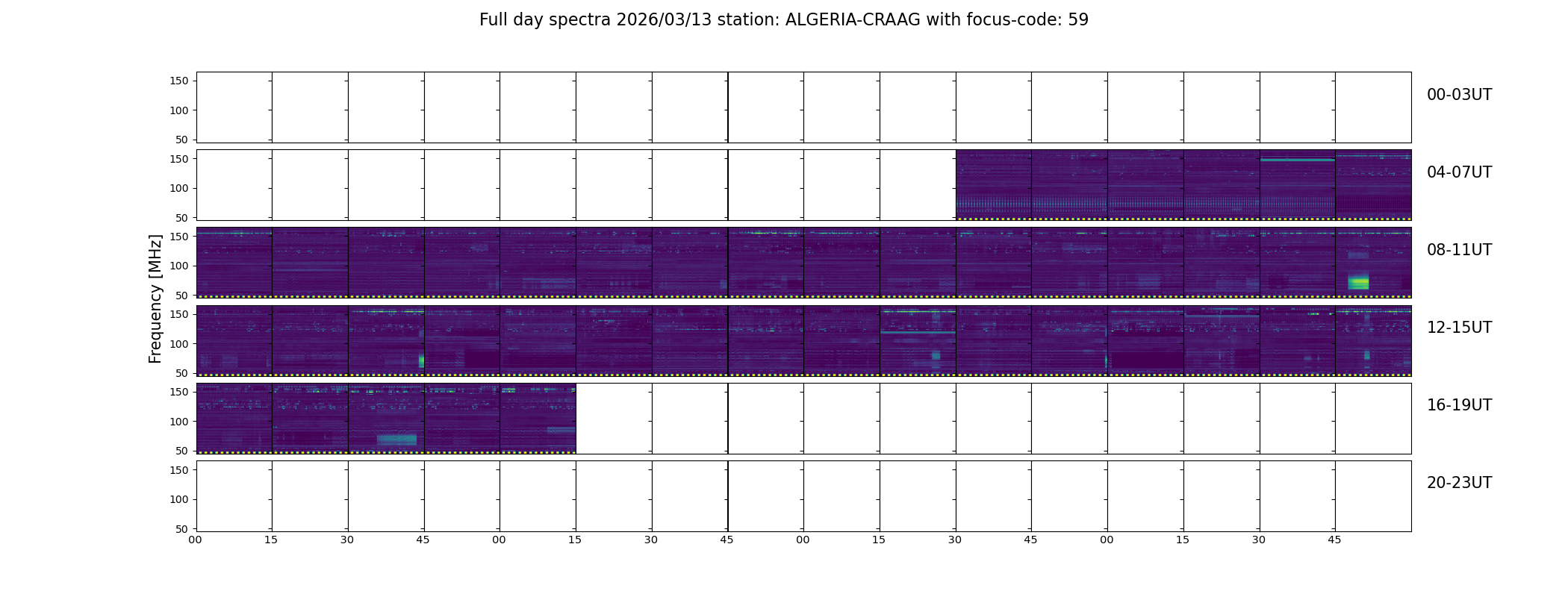 Full day spectra 2026/03/13 station: ALGERIA-CRAAG with focus-code: 59

Frequency [MHz]

150
100
50
00-03UT

150
100
50
04-07UT

150
100
50
08-11UT

150
100
50
12-15UT

150
100
50
16-19UT

150
100
50
20-23UT

00 15 30 45 00 15 30 45 00 15 30 45 00 15 30 45